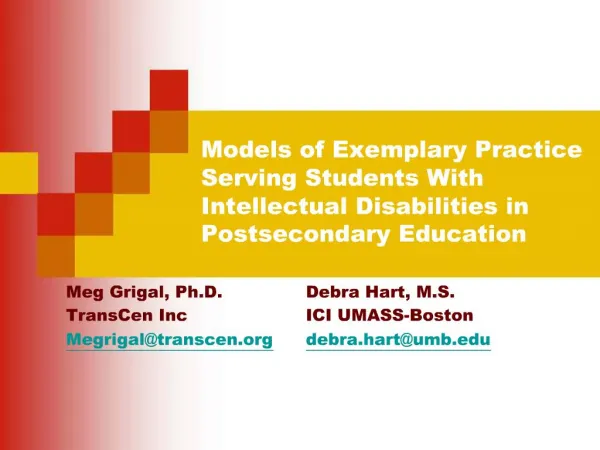 Models of Exemplary Practice Serving Students With Intellectual Disabilities in Postsecondary Education

Meg Grigal, Ph.D.
TransCen Inc
Megrigal@transcen.org

Debra Hart, M.S.
ICI UMASS-Boston
debra.hart@umb.edu